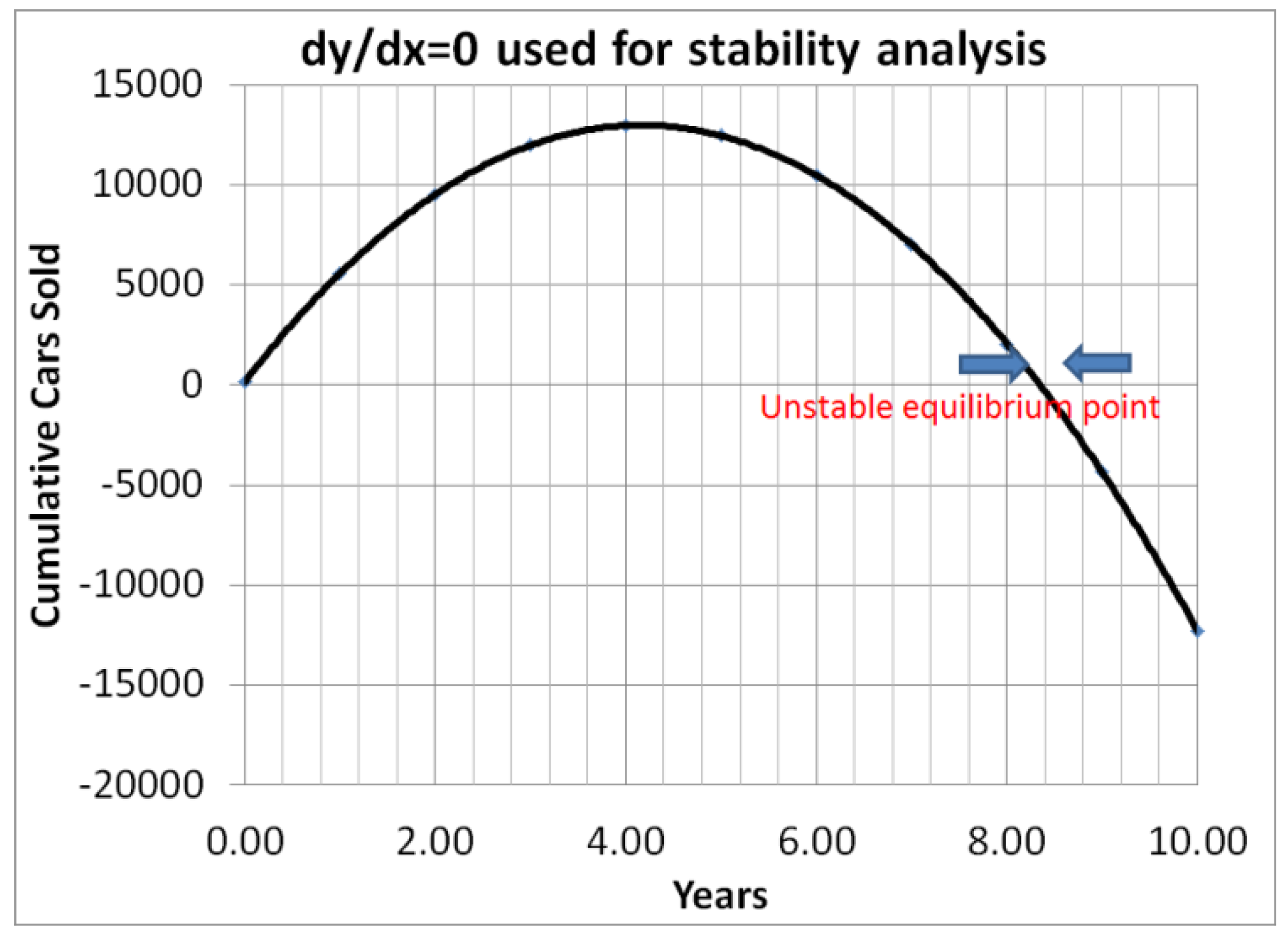 dy/dx=0 used for stability analysis

Cumulative Cars Sold

15000
10000
5000
0
-5000
-10000
-15000
-20000

Unstable equilibrium point

0.00
2.00
4.00
6.00
8.00
10.00

Years